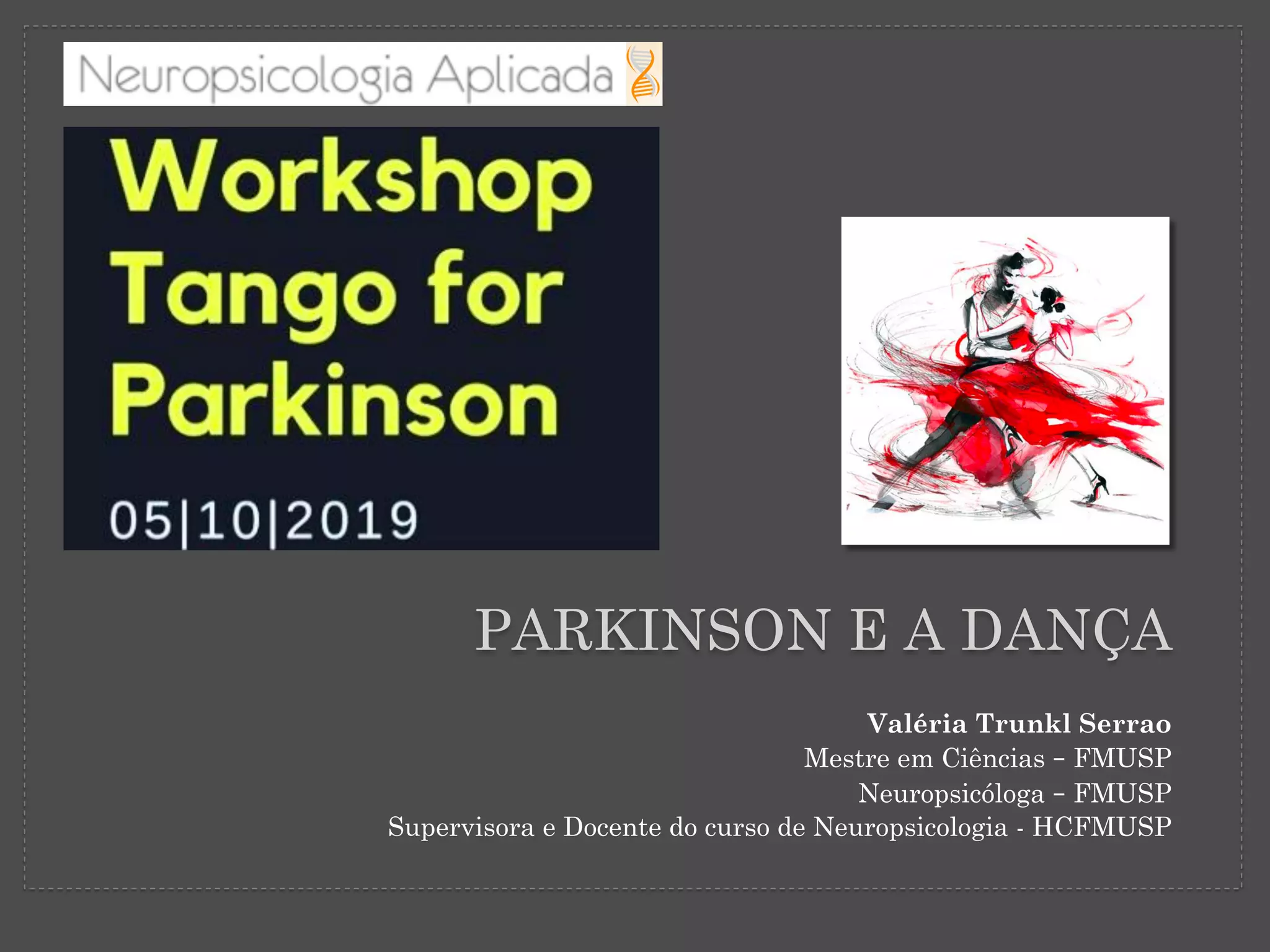 Neuropsicologia Aplicada

Workshop Tango for Parkinson

05|10|2019

PARKINSON E A DANÇA

Valéria Trunkl Serrao
Mestre em Ciências – FMUSP
Neuropsicóloga – FMUSP
Supervisora e Docente do curso de Neuropsicologia - HCFMUSP